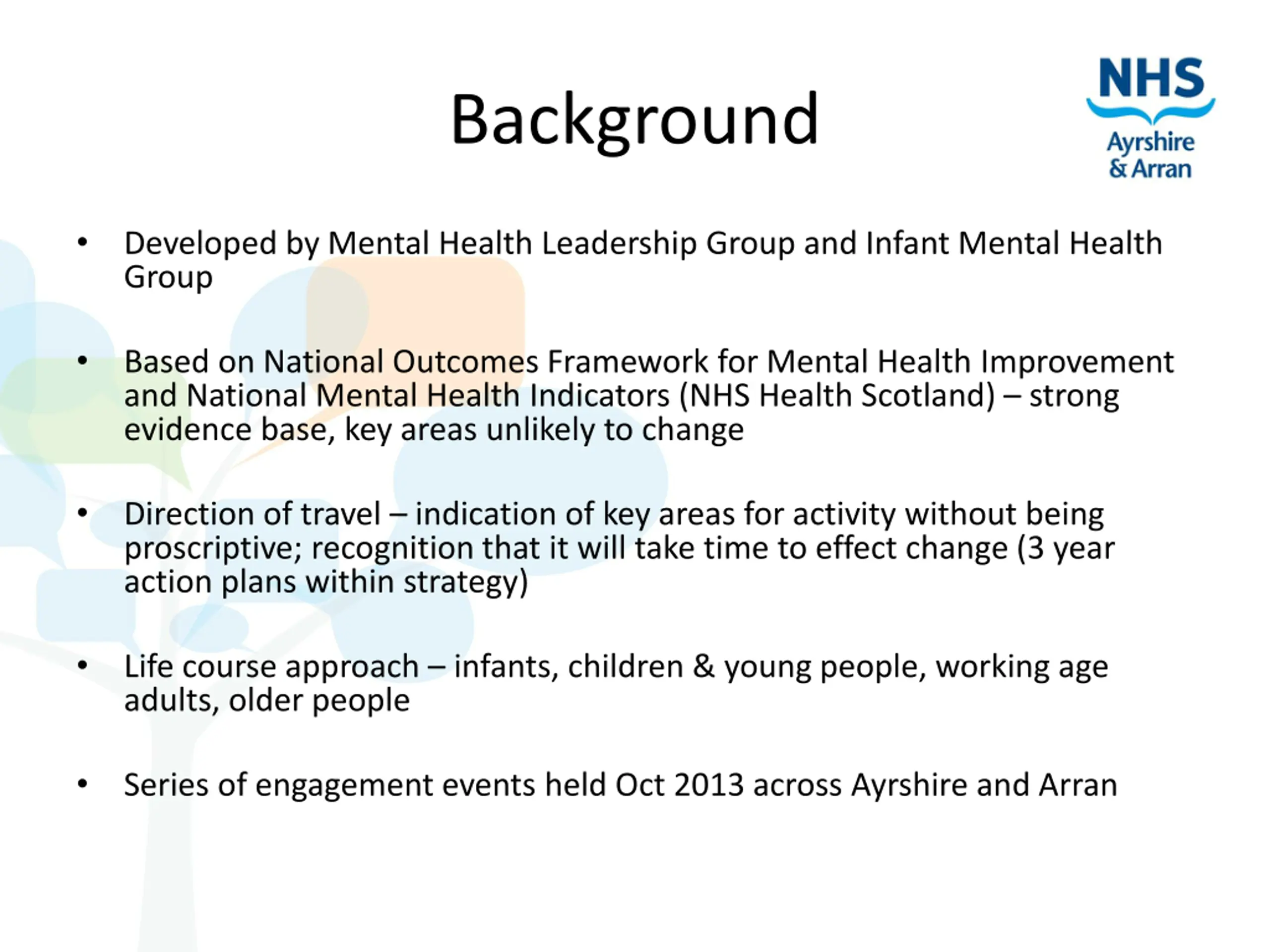 Background

NHS
Ayrshire & Arran

• Developed by Mental Health Leadership Group and Infant Mental Health Group

• Based on National Outcomes Framework for Mental Health Improvement and National Mental Health Indicators (NHS Health Scotland) – strong evidence base, key areas unlikely to change

• Direction of travel – indication of key areas for activity without being proscriptive; recognition that it will take time to effect change (3 year action plans within strategy)

• Life course approach – infants, children & young people, working age adults, older people

• Series of engagement events held Oct 2013 across Ayrshire and Arran